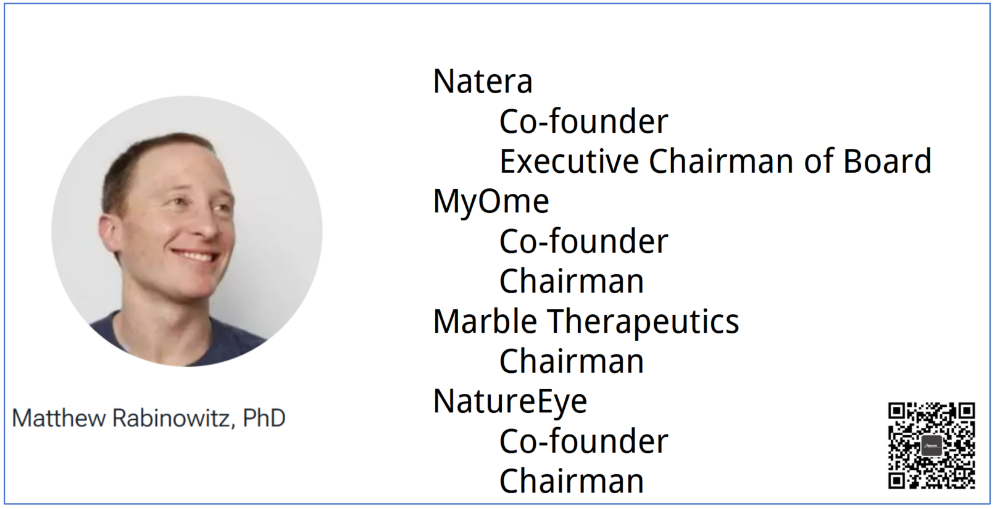 Matthew Rabinowitz, PhD

Natera
Co-founder
Executive Chairman of Board
MyOme
Co-founder
Chairman
Marble Therapeutics
Chairman
NatureEye
Co-founder
Chairman